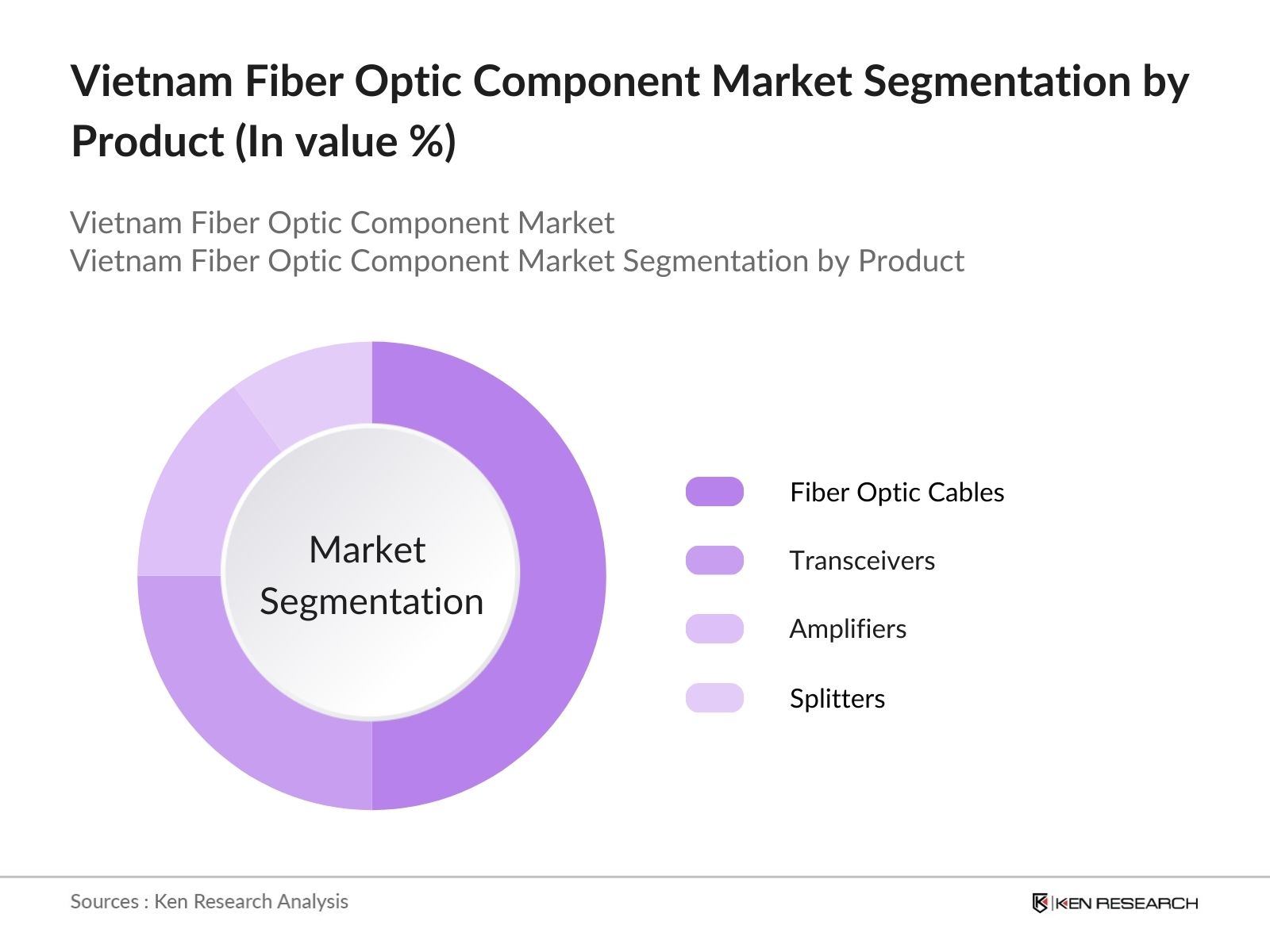 Vietnam Fiber Optic Component Market Segmentation by Product (In value %)

Vietnam Fiber Optic Component Market
Vietnam Fiber Optic Component Market Segmentation by Product

Market Segmentation

Fiber Optic Cables
Transceivers
Amplifiers
Splitters

Sources : Ken Research Analysis

KEN RESEARCH